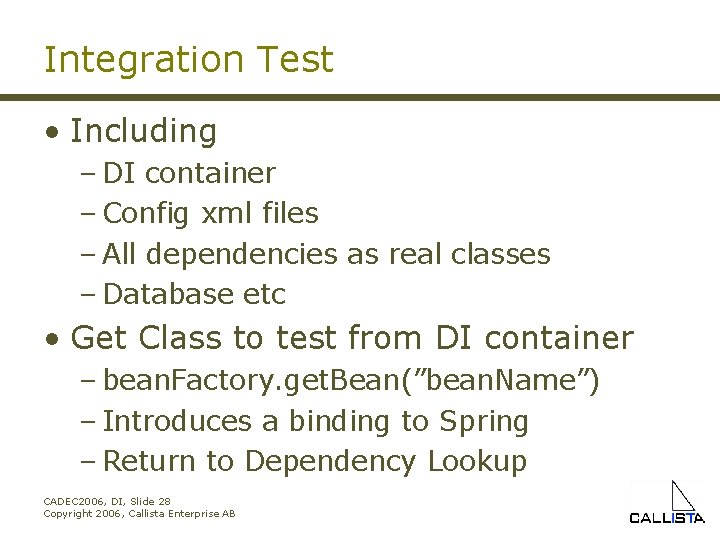 Integration Test

• Including
– DI container
– Config xml files
– All dependencies as real classes
– Database etc

• Get Class to test from DI container
– beanFactory.getBean(”beanName”)
– Introduces a binding to Spring
– Return to Dependency Lookup

CADEC2006, DI, Slide 28
Copyright 2006, Callista Enterprise AB

CALLISTA